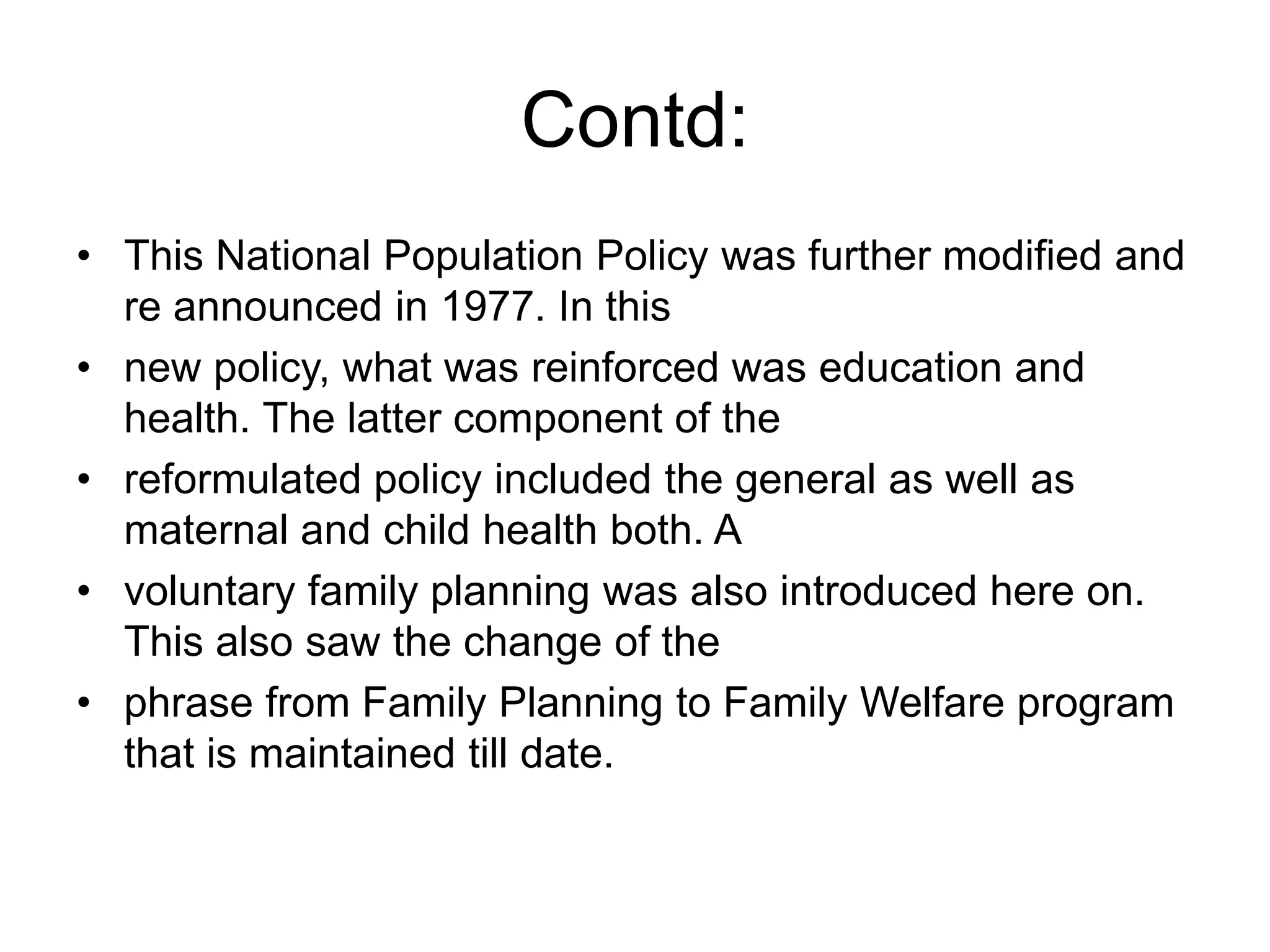 Contd:

• This National Population Policy was further modified and re announced in 1977. In this
• new policy, what was reinforced was education and health. The latter component of the
• reformulated policy included the general as well as maternal and child health both. A
• voluntary family planning was also introduced here on. This also saw the change of the
• phrase from Family Planning to Family Welfare program that is maintained till date.